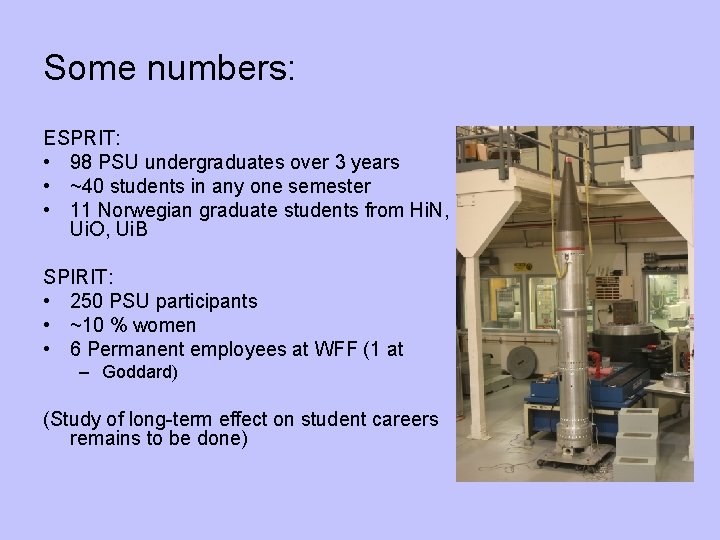 Some numbers:

ESPRIT:
• 98 PSU undergraduates over 3 years
• ~40 students in any one semester
• 11 Norwegian graduate students from HiN, UiO, UiB

SPIRIT:
• 250 PSU participants
• ~10 % women
• 6 Permanent employees at WFF (1 at
– Goddard)

(Study of long-term effect on student careers remains to be done)